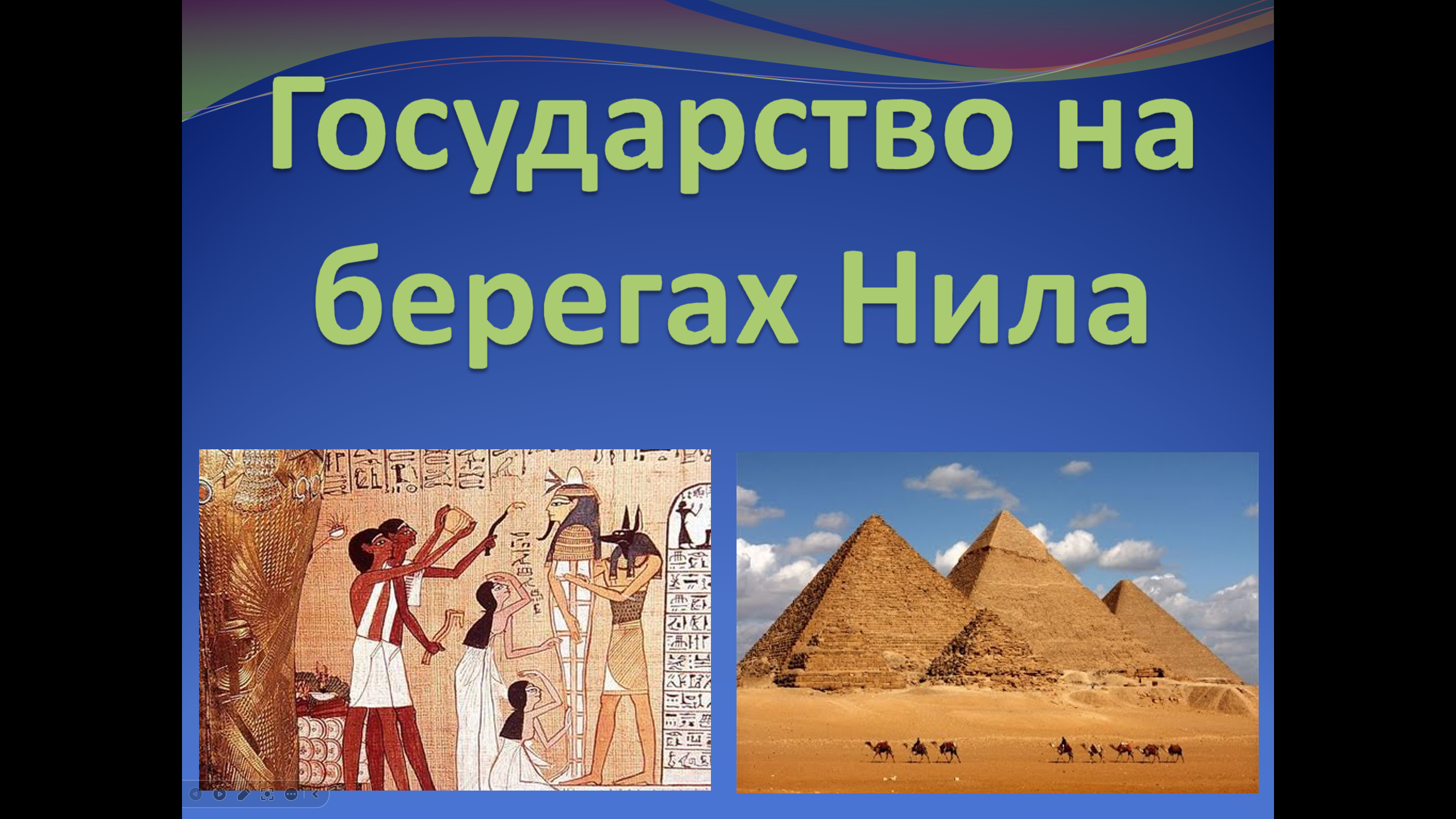 Государство на берегах Нила